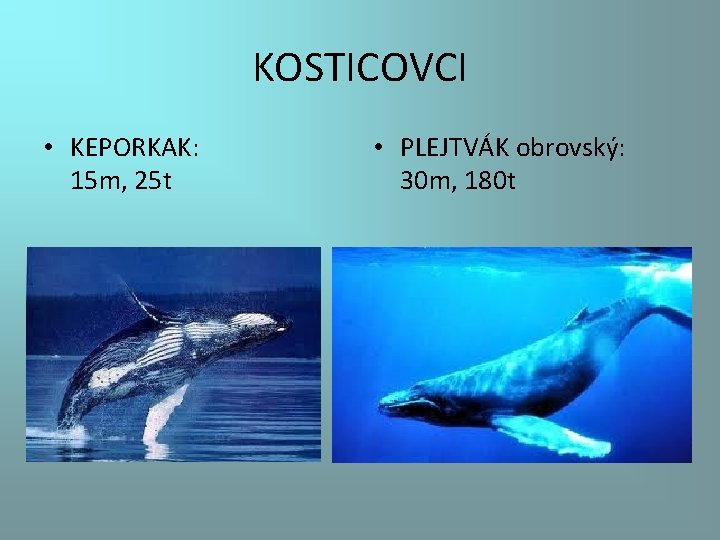 KOSTICOVCI

• KEPORKAK: 15m, 25t

• PLEJTVÁK obrovský: 30m, 180t